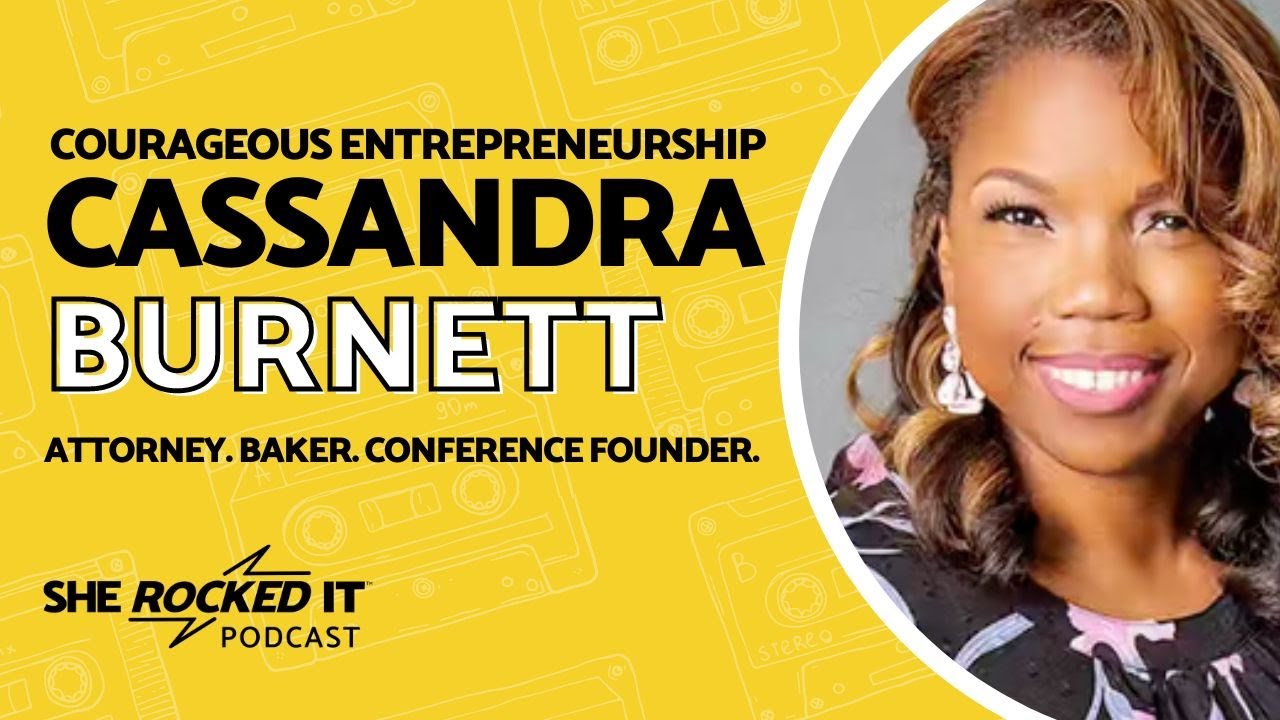 COURAGEOUS ENTREPRENEURSHIP
CASSANDRA
BURNETT

ATTORNEY. BAKER. CONFERENCE FOUNDER.

SHE ROCKED IT™
PODCAST